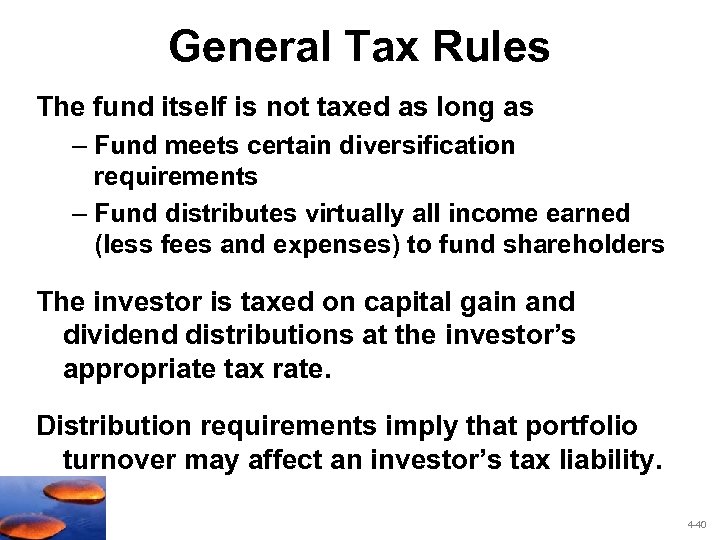 General Tax Rules

The fund itself is not taxed as long as

– Fund meets certain diversification requirements

– Fund distributes virtually all income earned (less fees and expenses) to fund shareholders

The investor is taxed on capital gain and dividend distributions at the investor's appropriate tax rate.

Distribution requirements imply that portfolio turnover may affect an investor's tax liability.

4-40